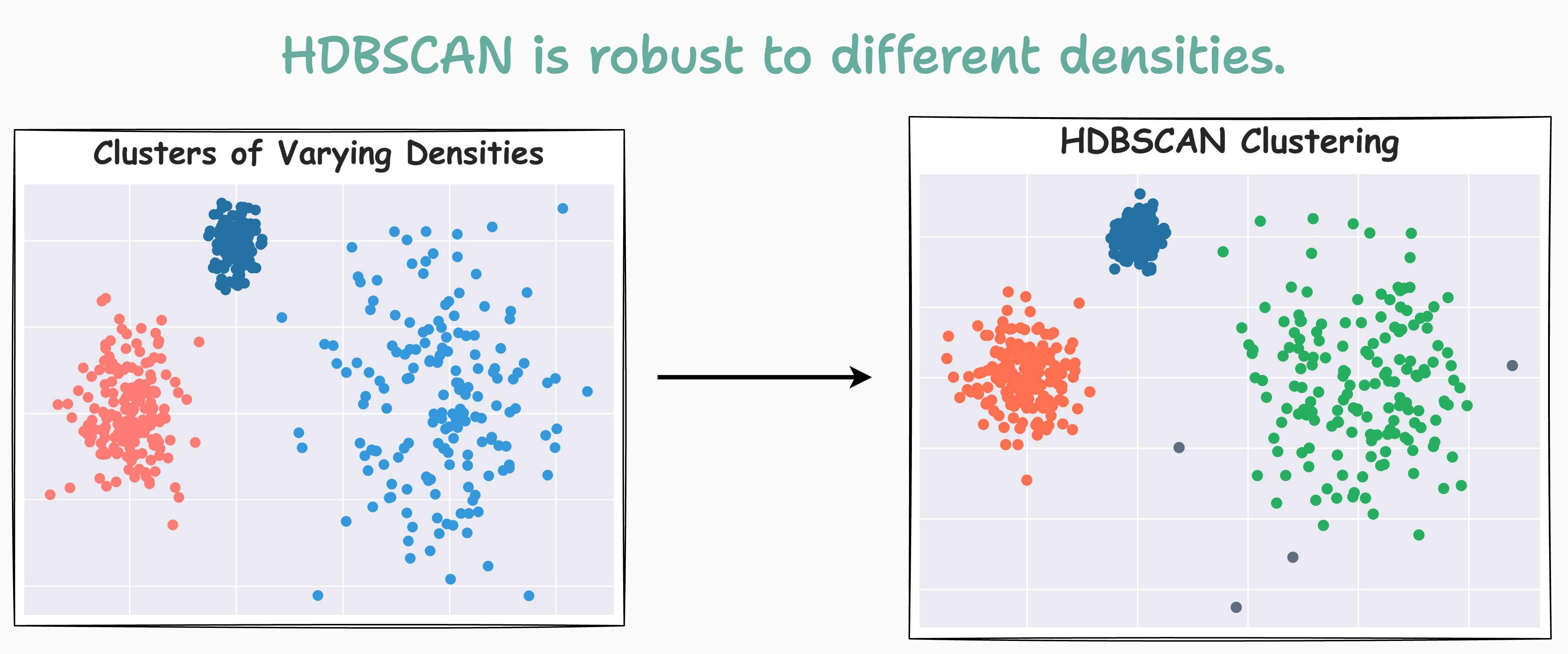 HDBSCAN is robust to different densities.

Clusters of Varying Densities

HDBSCAN Clustering